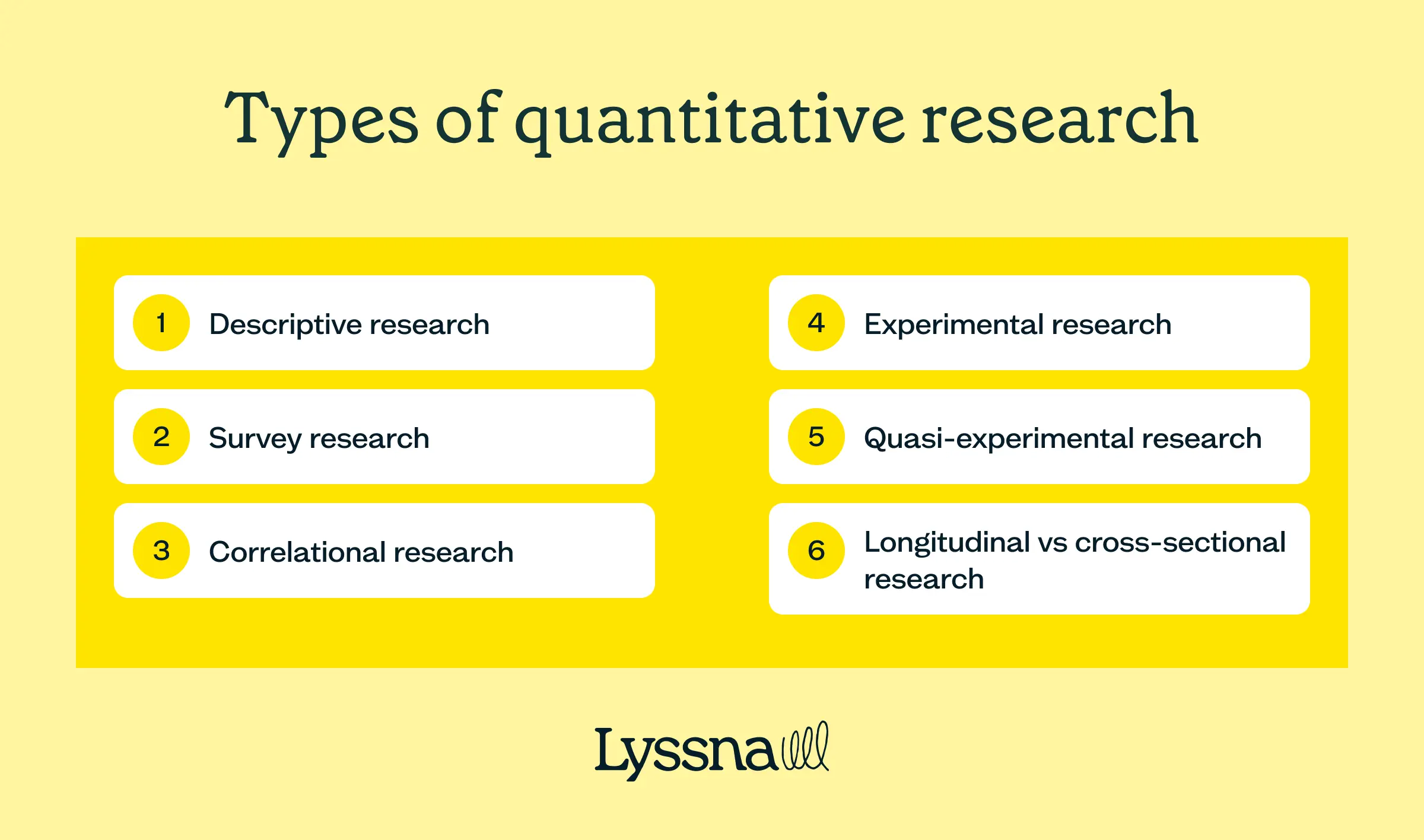 Types of quantitative research

1 Descriptive research

2 Survey research

3 Correlational research

4 Experimental research

5 Quasi-experimental research

6 Longitudinal vs cross-sectional research

Lyssna